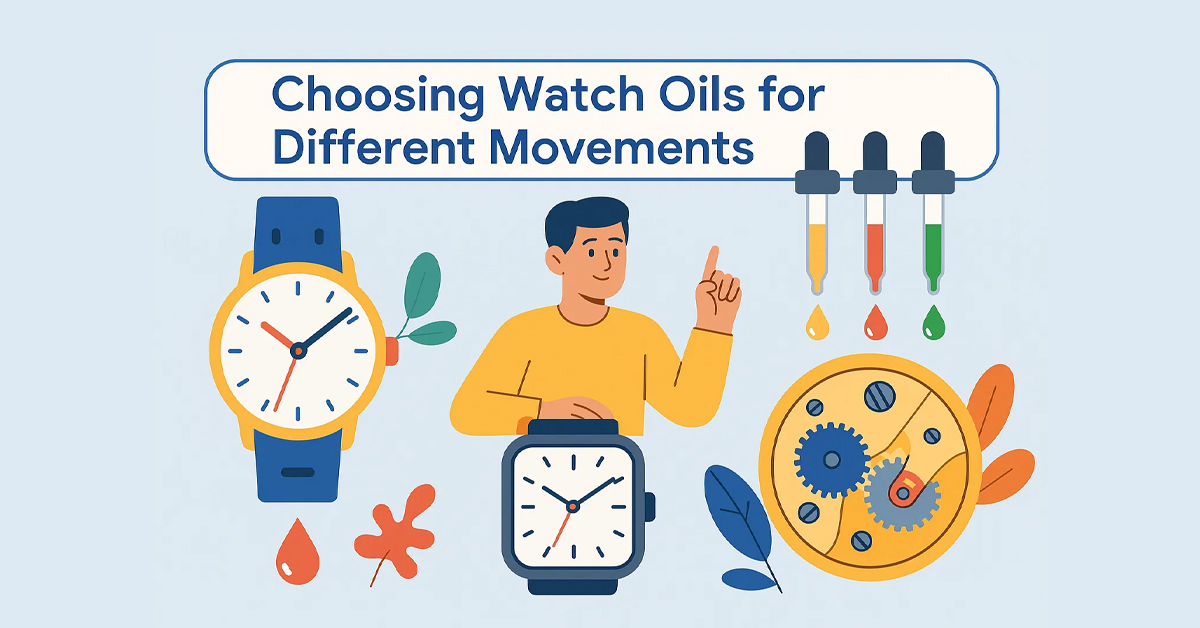 Choosing Watch Oils for Different Movements